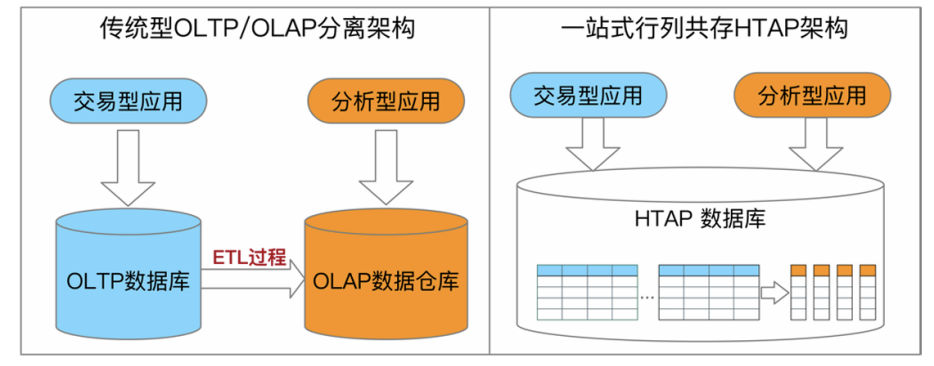 传统型OLTP/OLAP分离架构

交易型应用

分析型应用

OLTP数据库

ETL过程

OLAP数据仓库

一站式行列共存HTAP架构

交易型应用

分析型应用

HTAP 数据库

...